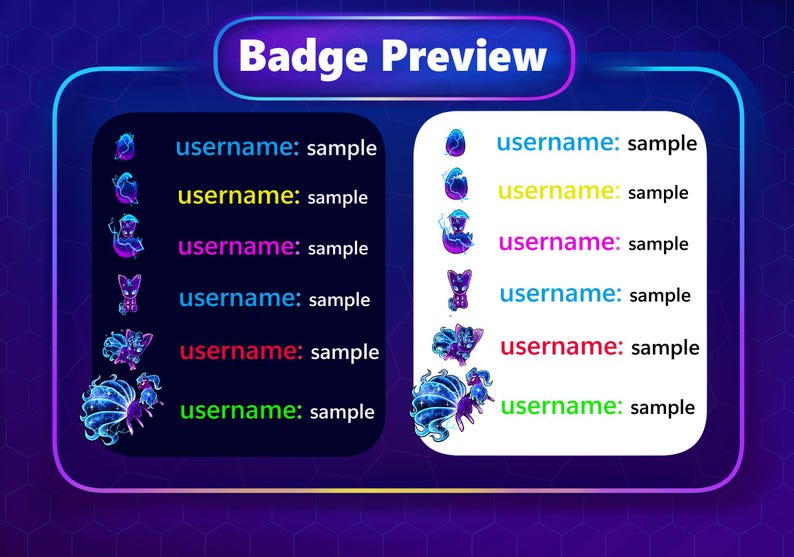 Badge Preview

username: sample
username: sample
username: sample
username: sample
username: sample
username: sample

username: sample
username: sample
username: sample
username: sample
username: sample
username: sample